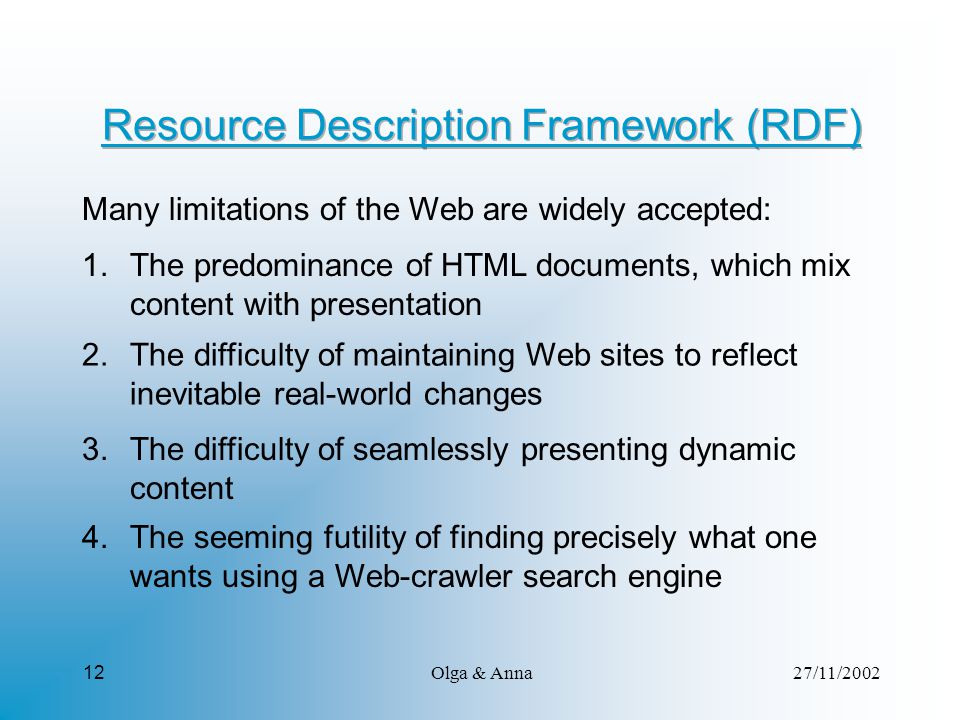 Resource Description Framework (RDF)

Many limitations of the Web are widely accepted:

1. The predominance of HTML documents, which mix content with presentation
2. The difficulty of maintaining Web sites to reflect inevitable real-world changes
3. The difficulty of seamlessly presenting dynamic content
4. The seeming futility of finding precisely what one wants using a Web-crawler search engine

12

Olga & Anna

27/11/2002